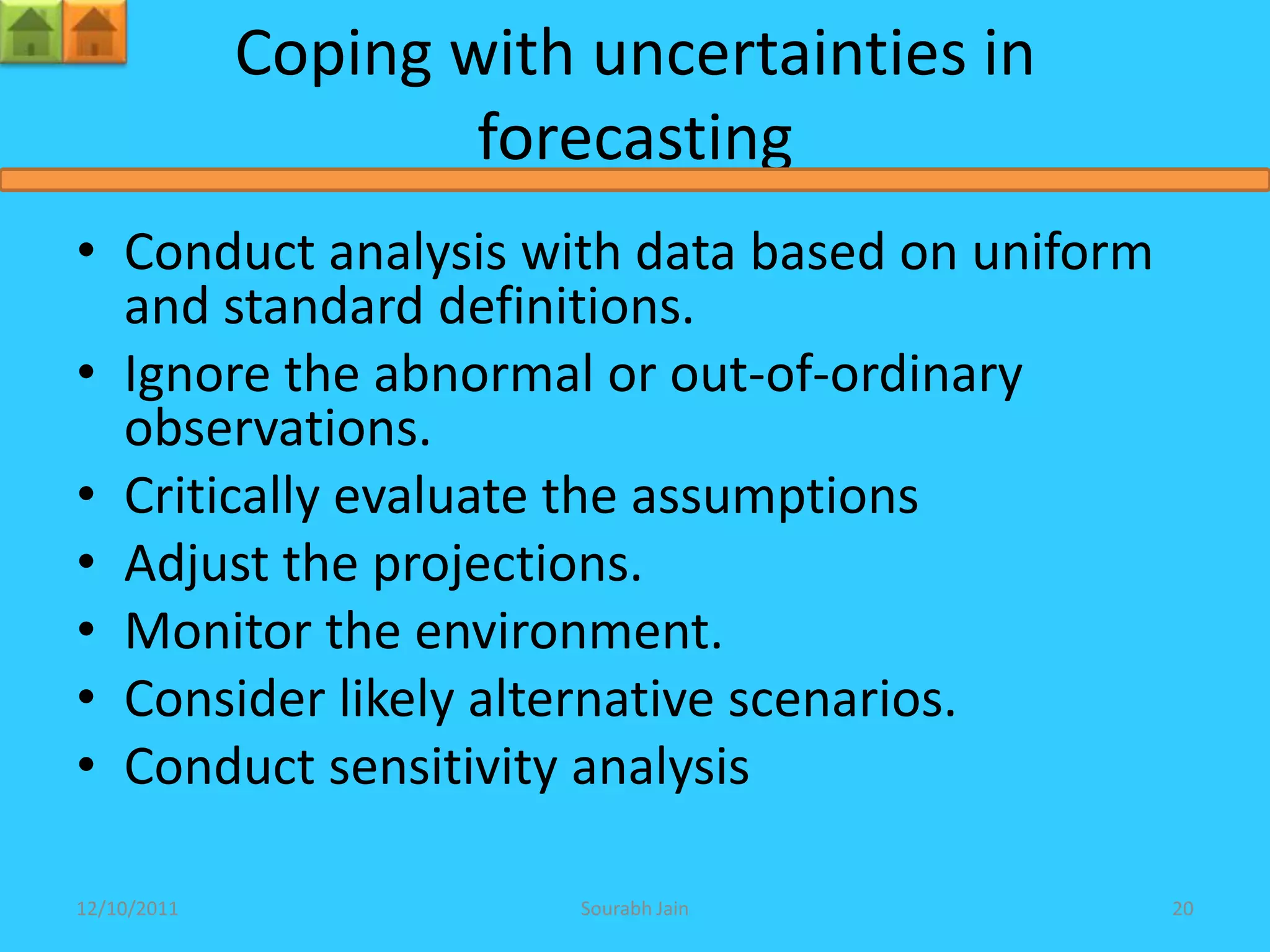 Coping with uncertainties in forecasting

• Conduct analysis with data based on uniform and standard definitions.
• Ignore the abnormal or out-of-ordinary observations.
• Critically evaluate the assumptions
• Adjust the projections.
• Monitor the environment.
• Consider likely alternative scenarios.
• Conduct sensitivity analysis

12/10/2011 Sourabh Jain 20